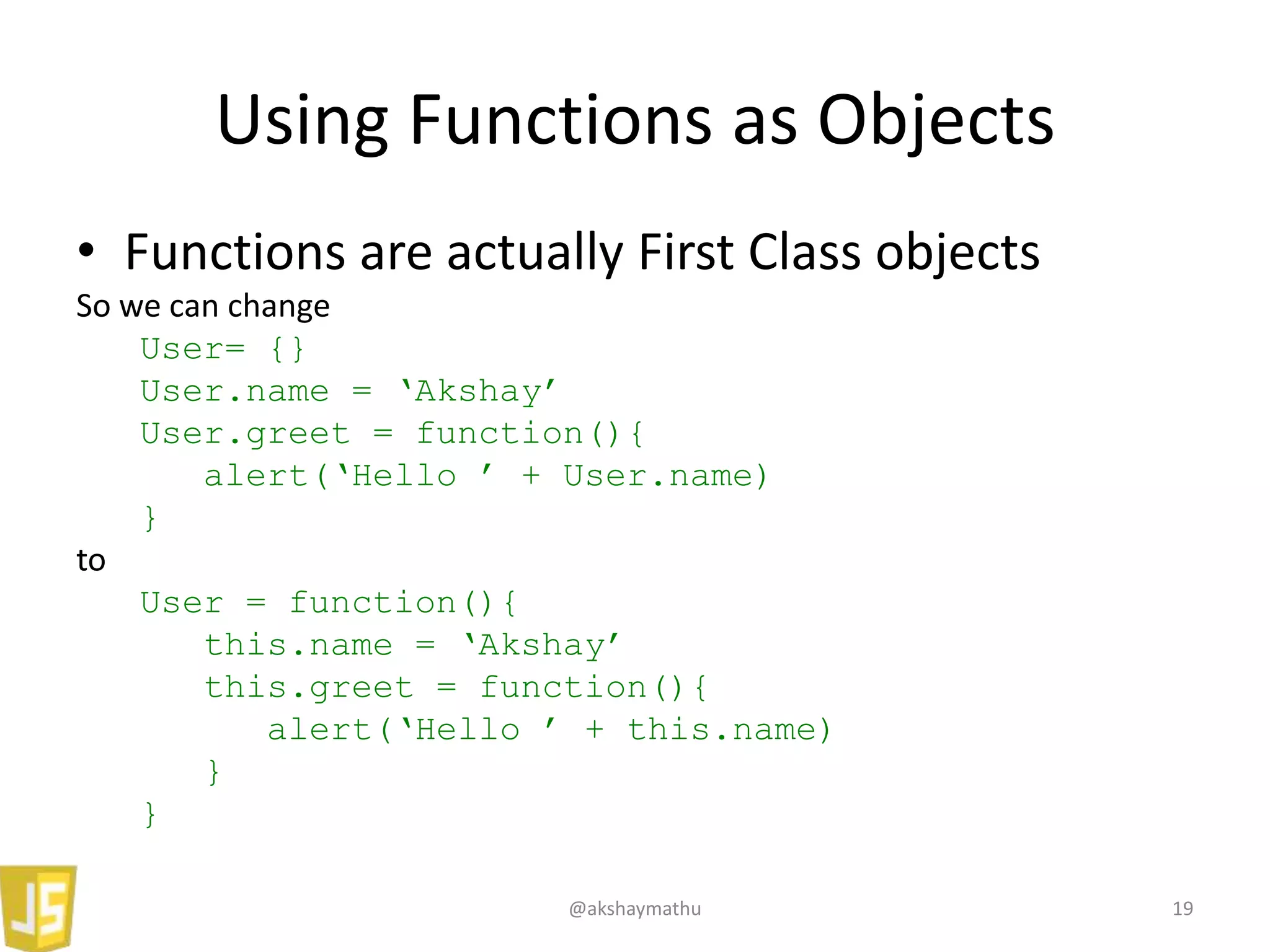 Using Functions as Objects

• Functions are actually First Class objects

So we can change

User= {}
User.name = ‘Akshay’
User.greet = function(){
    alert(‘Hello ’ + User.name)
}

to

User = function(){
    this.name = ‘Akshay’
    this.greet = function(){
        alert(‘Hello ’ + this.name)
    }
}

JS

@akshaymathu

19